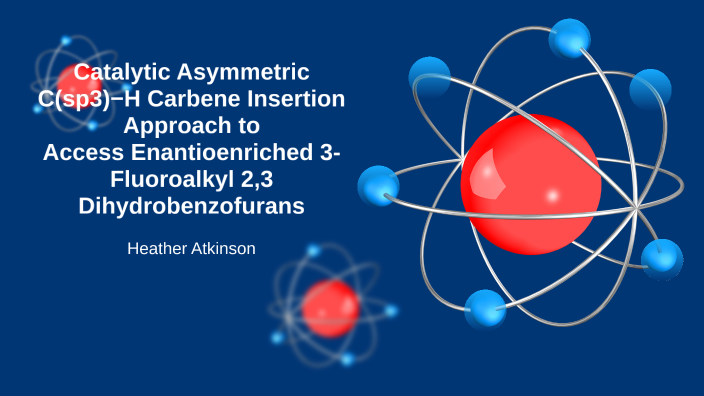 Catalytic Asymmetric C(sp3)−H Carbene Insertion Approach to Access Enantioenriched 3-Fluoroalkyl 2,3 Dihydrobenzofurans

Heather Atkinson